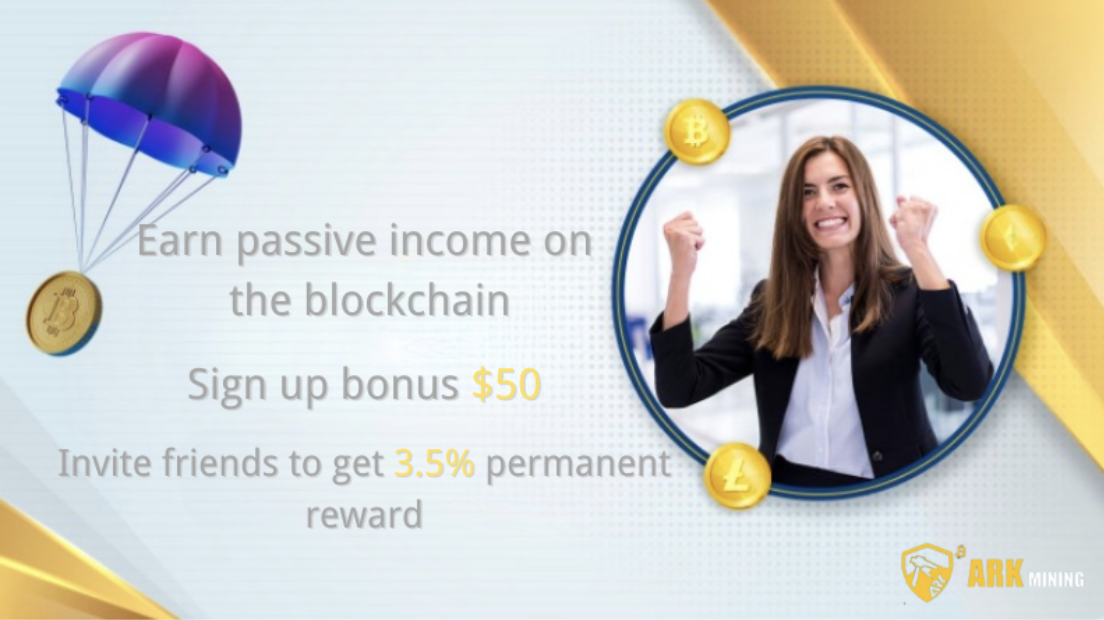 Earn passive income on the blockchain

Sign up bonus $50

Invite friends to get 3.5% permanent reward

ARK MINING